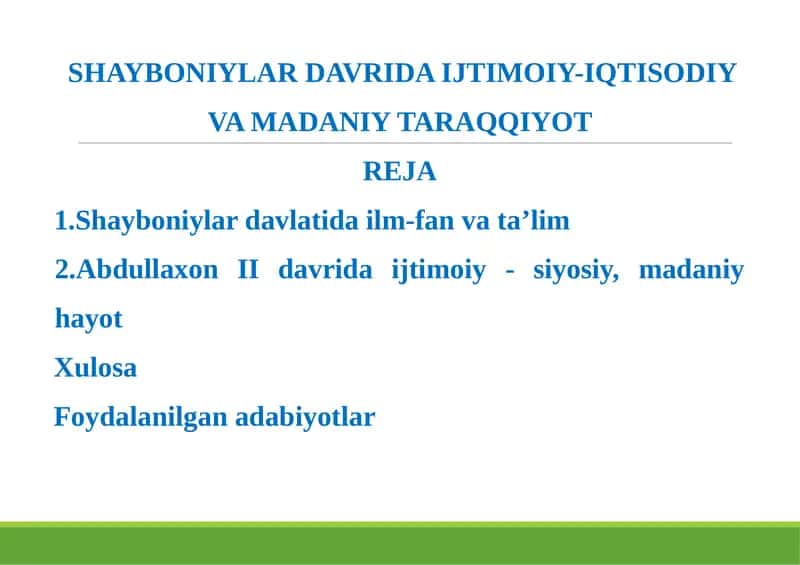 SHAYBONIYLAR DAVRIDA IJTIMOIY-IQTISODIY VA MADANIY TARAQQIYOT

REJA

1.Shayboniylar davlatida ilm-fan va ta’lim

2.Abdullaxon II davrida ijtimoiy - siyosiy, madaniy hayot

Xulosa

Foydalanilgan adabiyotlar